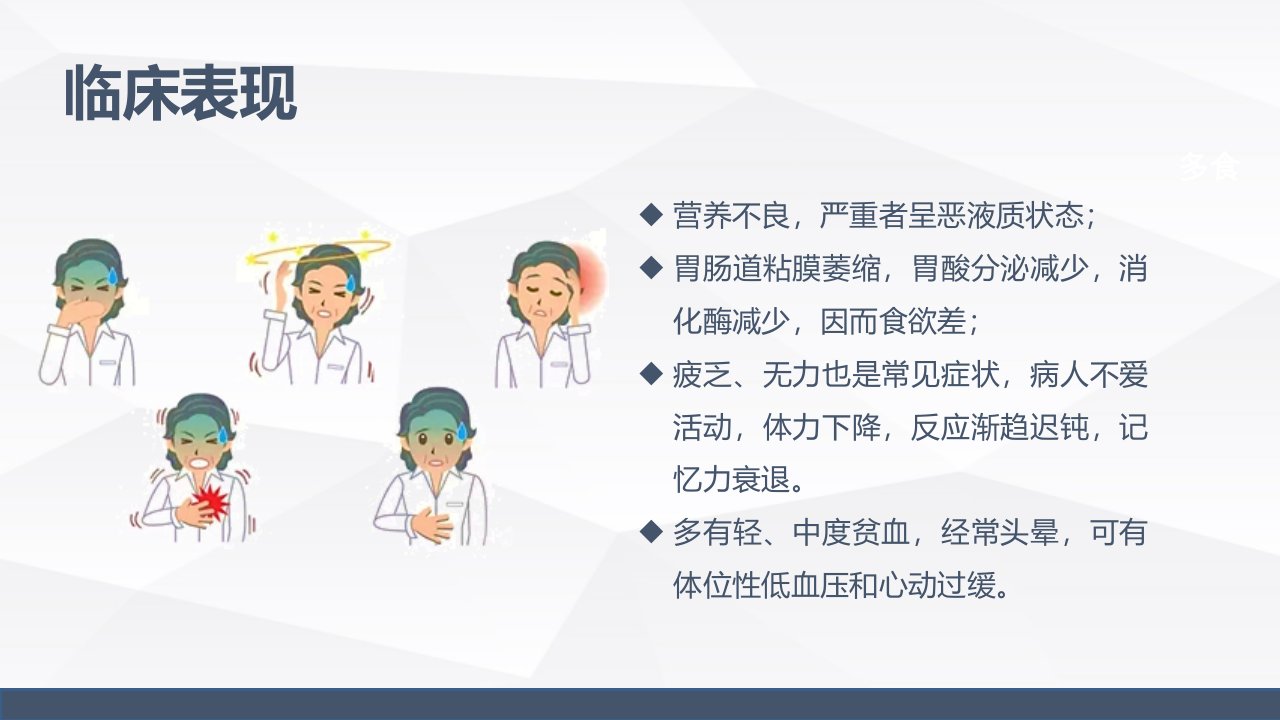 临床表现

多食

◆ 营养不良，严重者呈恶液质状态；

◆ 胃肠道粘膜萎缩，胃酸分泌减少，消化酶减少，因而食欲差；

◆ 疲乏、无力也是常见症状，病人不爱活动，体力下降，反应渐趋迟钝，记忆力衰退。

◆ 多有轻、中度贫血，经常头晕，可有体位性低血压和心动过缓。